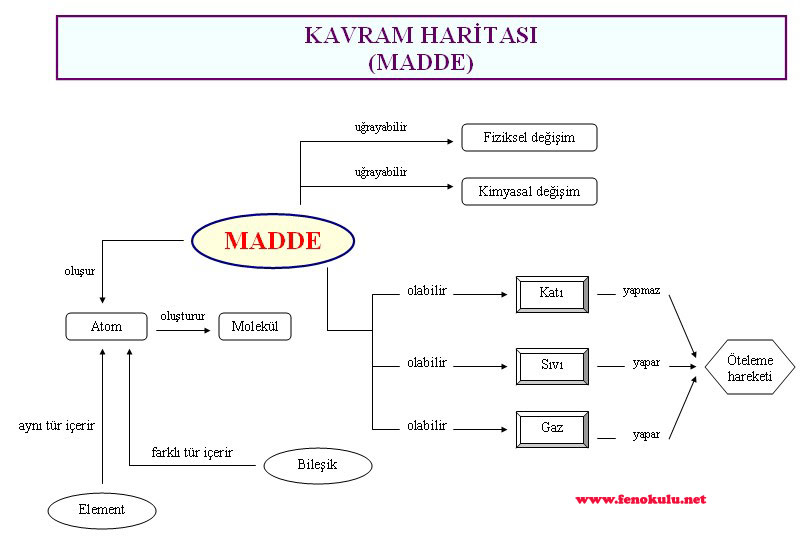 KAVRAM HARİTASI
(MADDE)

uğrayabilir
Fiziksel değişim

uğrayabilir
Kimyasal değişim

MADDE

oluşur

Atom
oluşturur
Molekül

olabilir
Katı
yapmaz

olabilir
Sıvı
yapar

olabilir
Gaz
yapar

Öteleme hareketi

aynı tür içerir

farklı tür içerir

Bileşik

Element

www.fenokulu.net